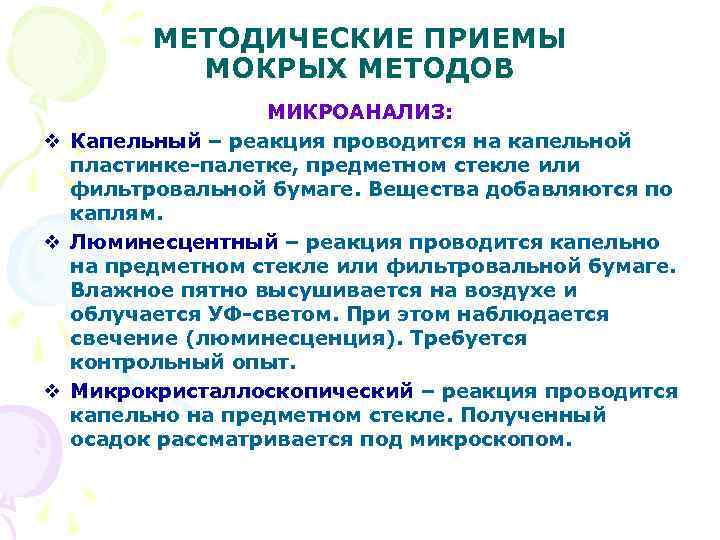 МЕТОДИЧЕСКИЕ ПРИЕМЫ МОКРЫХ МЕТОДОВ

МИКРОАНАЛИЗ:

❖ Капельный – реакция проводится на капельной пластинке-палетке, предметном стекле или фильтровальной бумаге. Вещества добавляются по каплям.

❖ Люминесцентный – реакция проводится капельно на предметном стекле или фильтровальной бумаге. Влажное пятно высушивается на воздухе и облучается УФ-светом. При этом наблюдается свечение (люминесценция). Требуется контрольный опыт.

❖ Микрокристаллоскопический – реакция проводится капельно на предметном стекле. Полученный осадок рассматривается под микроскопом.